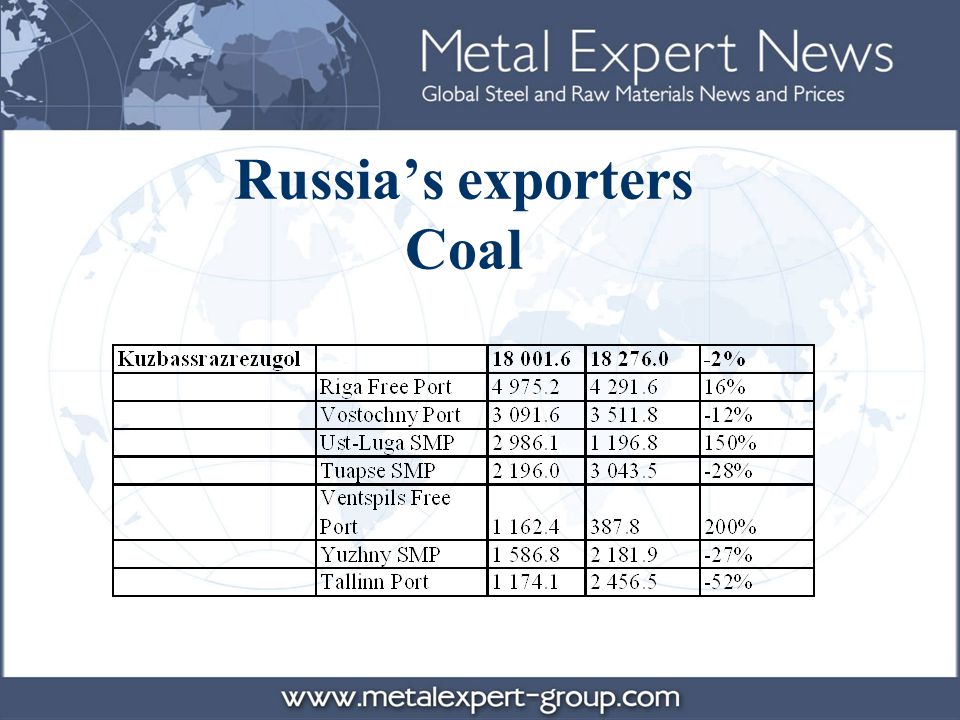 Metal Expert News
Global Steel and Raw Materials News and Prices

Russia's exporters
Coal

| Kuzbassrazrezugol | | 18 001.6 | 18 276.0 | -2% |
|---|---|---|---|---|
| | Riga Free Port | 4 975.2 | 4 291.6 | 16% |
| | Vostochny Port | 3 091.6 | 3 511.8 | -12% |
| | Ust-Luga SMP | 2 986.1 | 1 196.8 | 150% |
| | Tuapse SMP | 2 196.0 | 3 043.5 | -28% |
| | Ventspils Free Port | 1 162.4 | 387.8 | 200% |
| | Yuzhny SMP | 1 586.8 | 2 181.9 | -27% |
| | Tallinn Port | 1 174.1 | 2 456.5 | -52% |

www.metalexpert-group.com